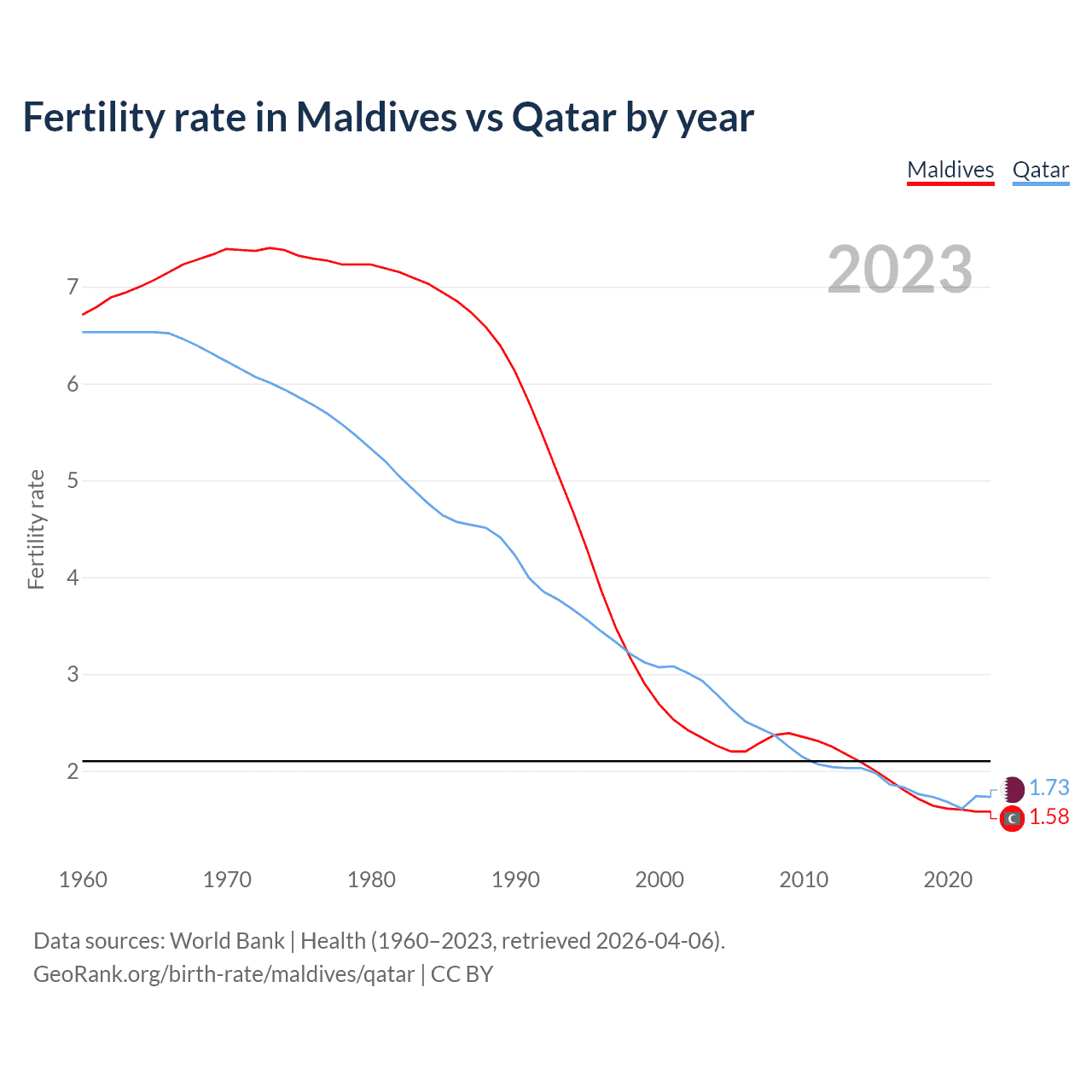 Fertility rate in Maldives vs Qatar by year

Maldives Qatar

2023

Fertility rate

7
6
5
4
3
2

1.73
1.58

1960 1970 1980 1990 2000 2010 2020

Data sources: World Bank | Health (1960–2023, retrieved 2026-04-06).
GeoRank.org/birth-rate/maldives/qatar | CC BY